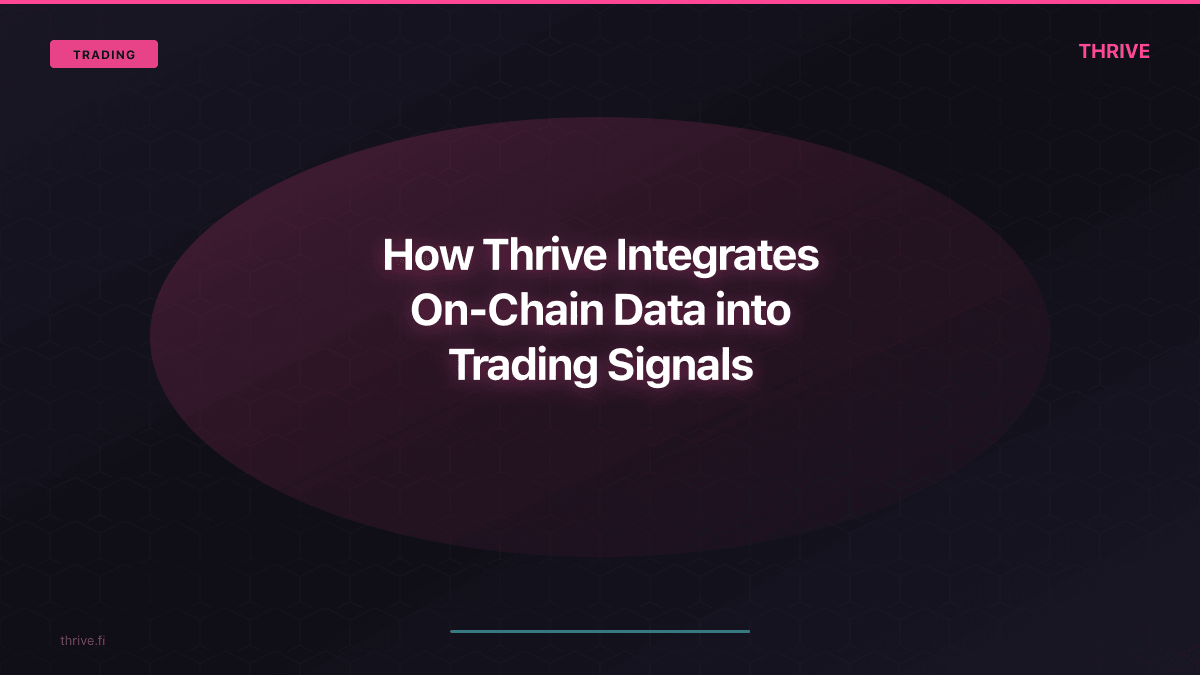 TRADING

THRIVE

How Thrive Integrates On-Chain Data into Trading Signals

thrive.fi